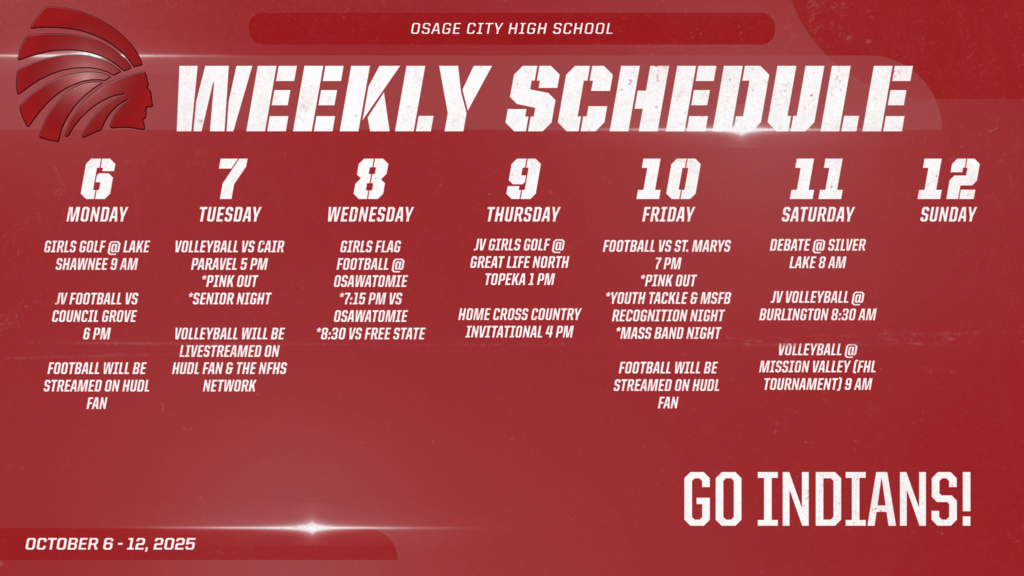 OSAGE CITY HIGH SCHOOL

WEEKLY SCHEDULE

6
MONDAY

GIRLS GOLF @ LAKE SHAWNEE 9 AM

JV FOOTBALL VS COUNCIL GROVE 6 PM

FOOTBALL WILL BE STREAMED ON HUDL FAN

7
TUESDAY

VOLLEYBALL VS CAIR PARAVEL 5 PM
*PINK OUT
*SENIOR NIGHT

VOLLEYBALL WILL BE LIVESTREAMED ON HUDL FAN & THE NFHS NETWORK

8
WEDNESDAY

GIRLS FLAG FOOTBALL @ OSAWATOMIE
*7:15 PM VS OSAWATOMIE
*8:30 VS FREE STATE

9
THURSDAY

JV GIRLS GOLF @ GREAT LIFE NORTH TOPEKA 1 PM

HOME CROSS COUNTRY INVITATIONAL 4 PM

10
FRIDAY

FOOTBALL VS ST. MARYS 7 PM
*PINK OUT
*YOUTH TACKLE & MSFB RECOGNITION NIGHT
*MASS BAND NIGHT

FOOTBALL WILL BE STREAMED ON HUDL FAN

11
SATURDAY

DEBATE @ SILVER LAKE 8 AM

JV VOLLEYBALL @ BURLINGTON 8:30 AM

VOLLEYBALL @ MISSION VALLEY (FHL TOURNAMENT) 9 AM

12
SUNDAY

GO INDIANS!

OCTOBER 6 - 12, 2025